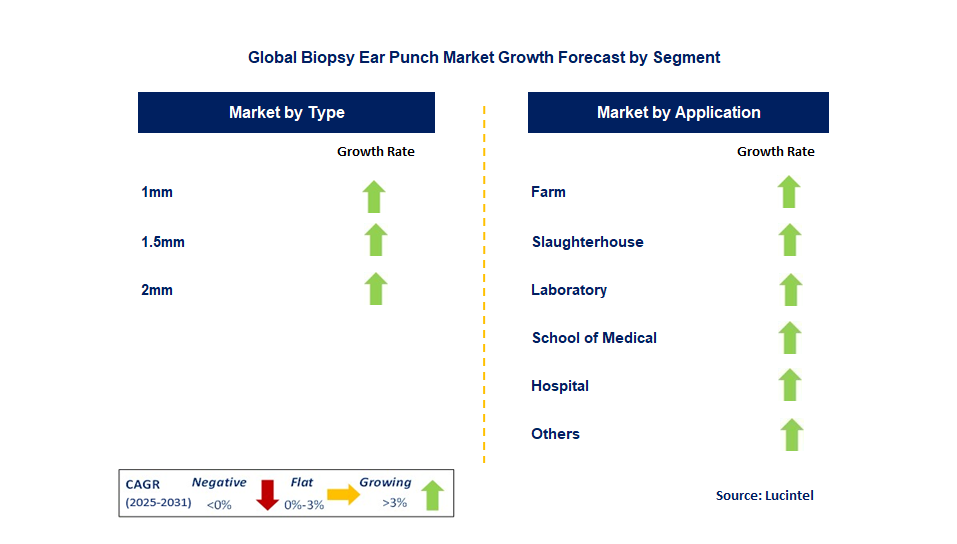 Global Biopsy Ear Punch Market Growth Forecast by Segment

Market by Type

Growth Rate

1mm

1.5mm

2mm

Market by Application

Growth Rate

Farm

Slaughterhouse

Laboratory

School of Medical

Hospital

Others

CAGR (2025-2031) Negative <0% Flat 0%-3% Growing >3%

Source: Lucintel